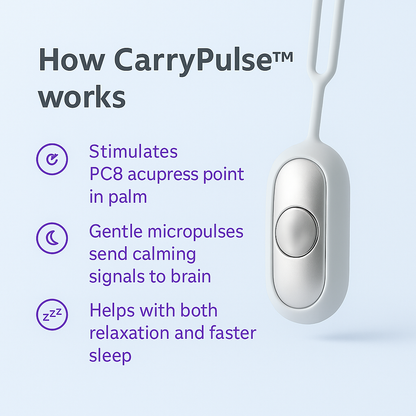 How CarryPulse™ works

Stimulates PC8 acupress point in palm

Gentle micropulses send calming signals to brain

zzz

Helps with both relaxation and faster sleep